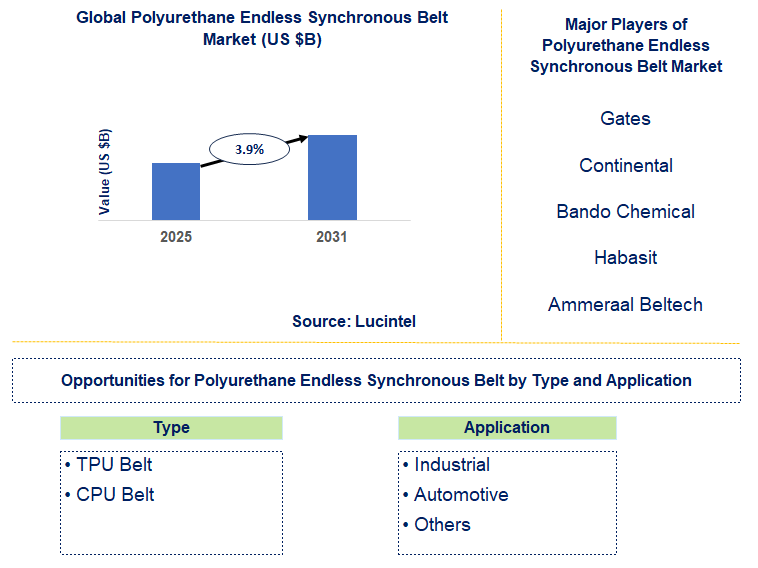 Global Polyurethane Endless Synchronous Belt Market (US $B)

Value (US $B)

3.9%

2025

2031

Source: Lucintel

Major Players of Polyurethane Endless Synchronous Belt Market

Gates

Continental

Bando Chemical

Habasit

Ammeraal Beltech

Opportunities for Polyurethane Endless Synchronous Belt by Type and Application

Type

• TPU Belt
• CPU Belt

Application

• Industrial
• Automotive
• Others